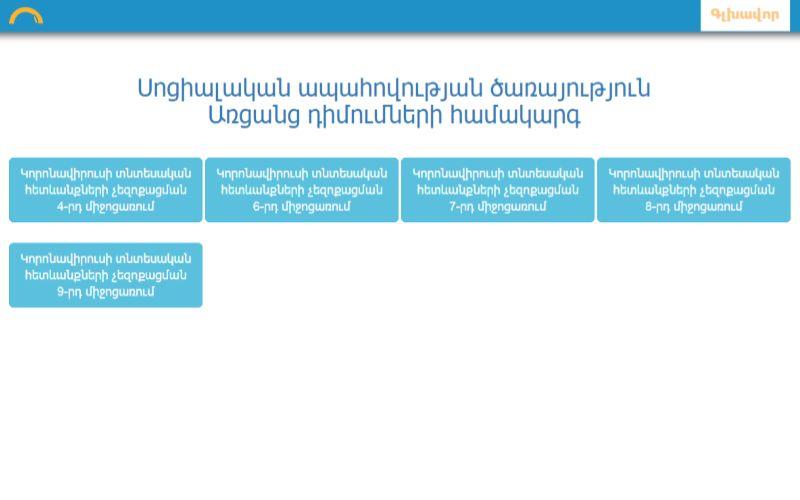 Գլխավոր

Սոցիալական ապահովության ծառայություն
Առցանց դիմումների համակարգ

Կորոնավիրուսի տնտեսական հետևանքների չեզոքացման 4-րդ միջոցառում

Կորոնավիրուսի տնտեսական հետևանքների չեզոքացման 6-րդ միջոցառում

Կորոնավիրուսի տնտեսական հետևանքների չեզոքացման 7-րդ միջոցառում

Կորոնավիրուսի տնտեսական հետևանքների չեզոքացման 8-րդ միջոցառում

Կորոնավիրուսի տնտեսական հետևանքների չեզոքացման 9-րդ միջոցառում